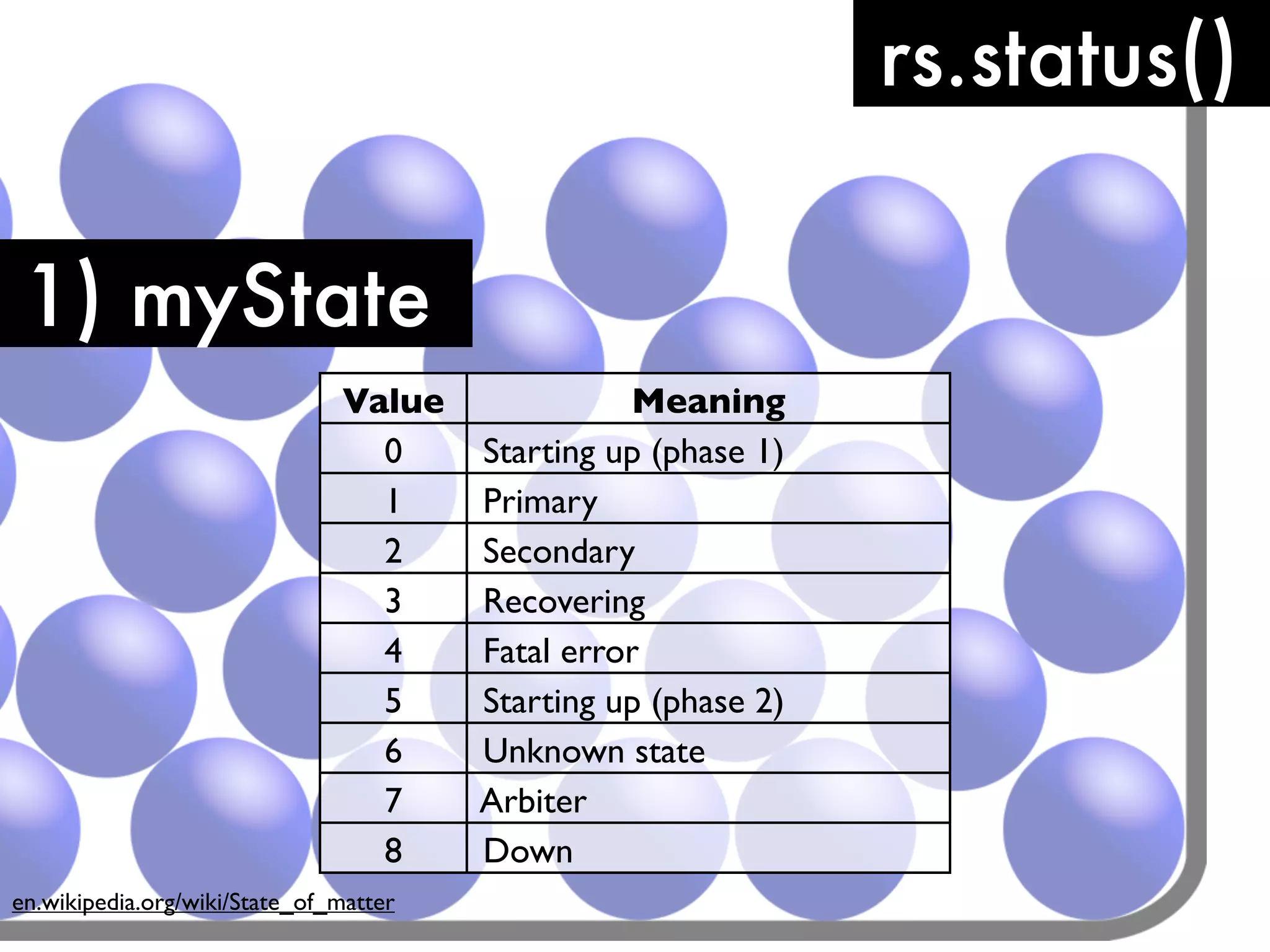 rs.status()

1) myState

| Value | Meaning |
|---|---|
| 0 | Starting up (phase 1) |
| 1 | Primary |
| 2 | Secondary |
| 3 | Recovering |
| 4 | Fatal error |
| 5 | Starting up (phase 2) |
| 6 | Unknown state |
| 7 | Arbiter |
| 8 | Down |

en.wikipedia.org/wiki/State_of_matter